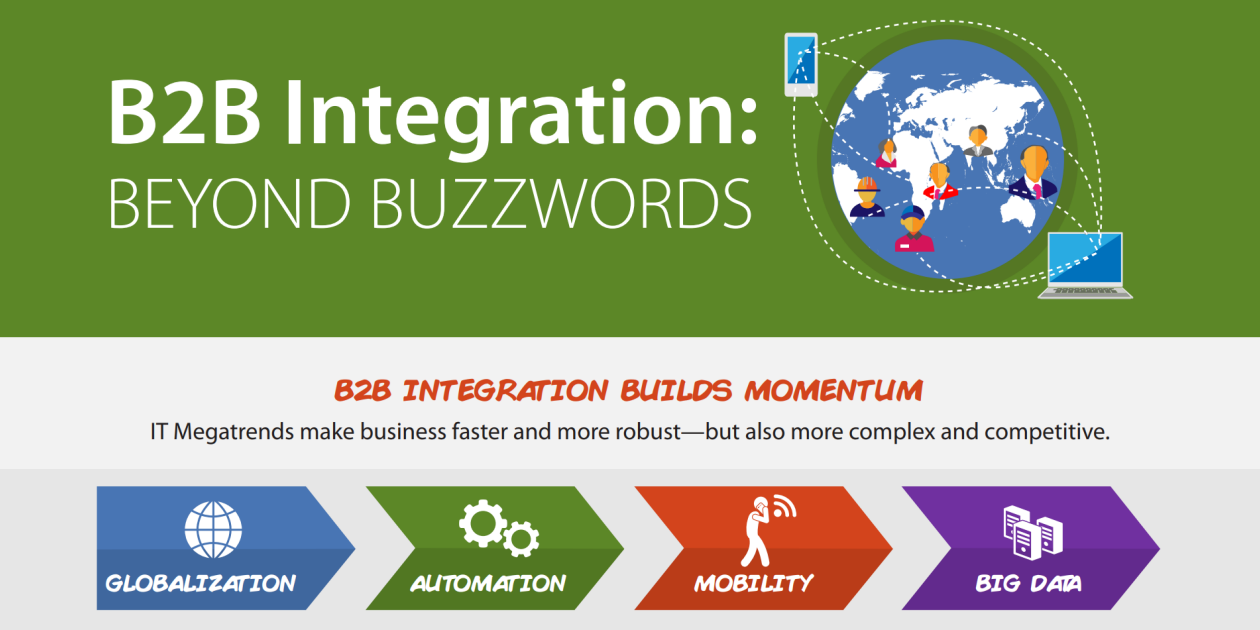 B2B Integration:
BEYOND BUZZWORDS

B2B INTEGRATION BUILDS MOMENTUM

IT Megatrends make business faster and more robust—but also more complex and competitive.

GLOBALIZATION

AUTOMATION

MOBILITY

BIG DATA